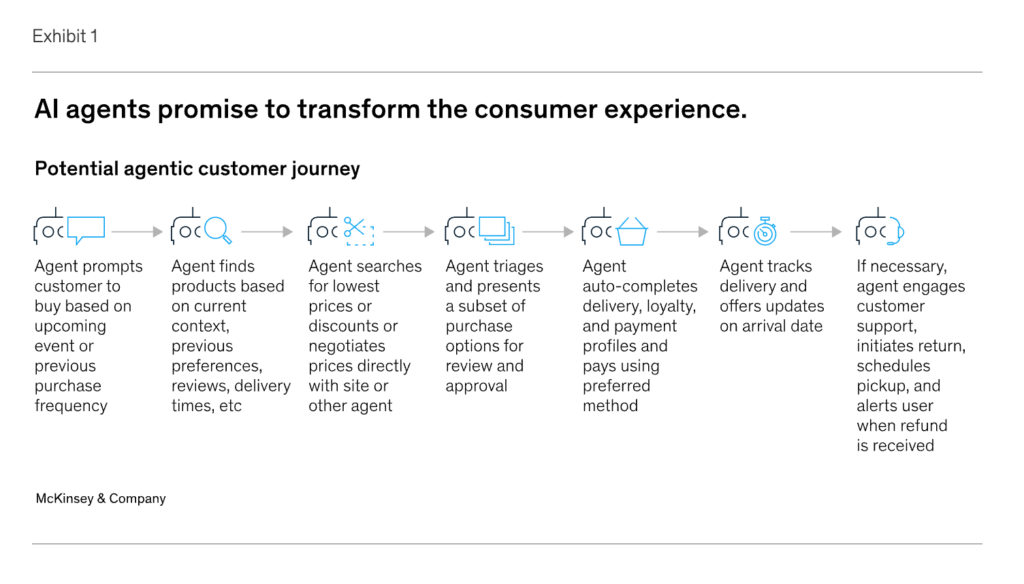 Exhibit 1

AI agents promise to transform the consumer experience.

Potential agentic customer journey

Agent prompts customer to buy based on upcoming event or previous purchase frequency

Agent finds products based on current context, previous preferences, reviews, delivery times, etc

Agent searches for lowest prices or discounts or negotiates prices directly with site or other agent

Agent triages and presents a subset of purchase options for review and approval

Agent auto-completes delivery, loyalty, and payment profiles and pays using preferred method

Agent tracks delivery and offers updates on arrival date

If necessary, agent engages customer support, initiates return, schedules pickup, and alerts user when refund is received

McKinsey & Company